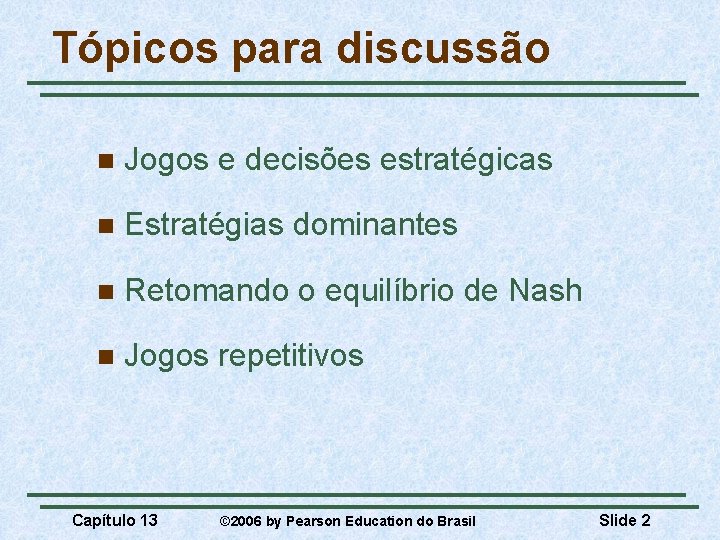 Tópicos para discussão

- Jogos e decisões estratégicas
- Estratégias dominantes
- Retomando o equilíbrio de Nash
- Jogos repetitivos

Capítulo 13 ©2006 by Pearson Education do Brasil Slide 2